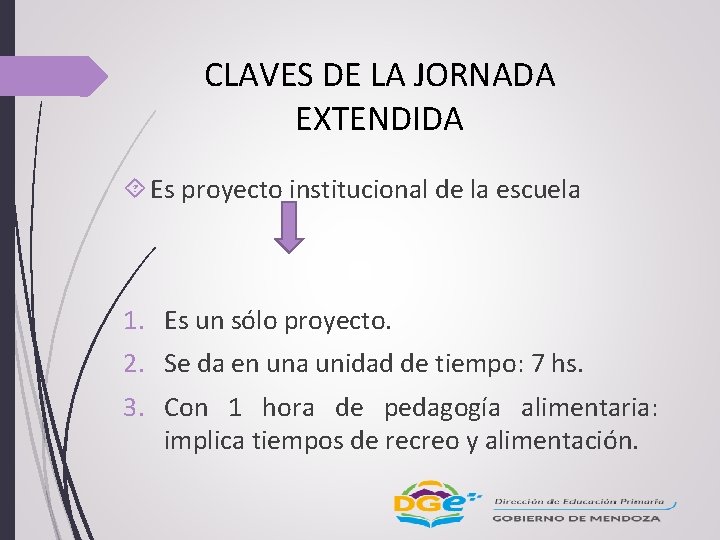 CLAVES DE LA JORNADA EXTENDIDA

Es proyecto institucional de la escuela

1. Es un sólo proyecto.
2. Se da en una unidad de tiempo: 7 hs.
3. Con 1 hora de pedagogía alimentaria: implica tiempos de recreo y alimentación.

DGe
Dirección de Educación Primaria
GOBIERNO DE MENDOZA